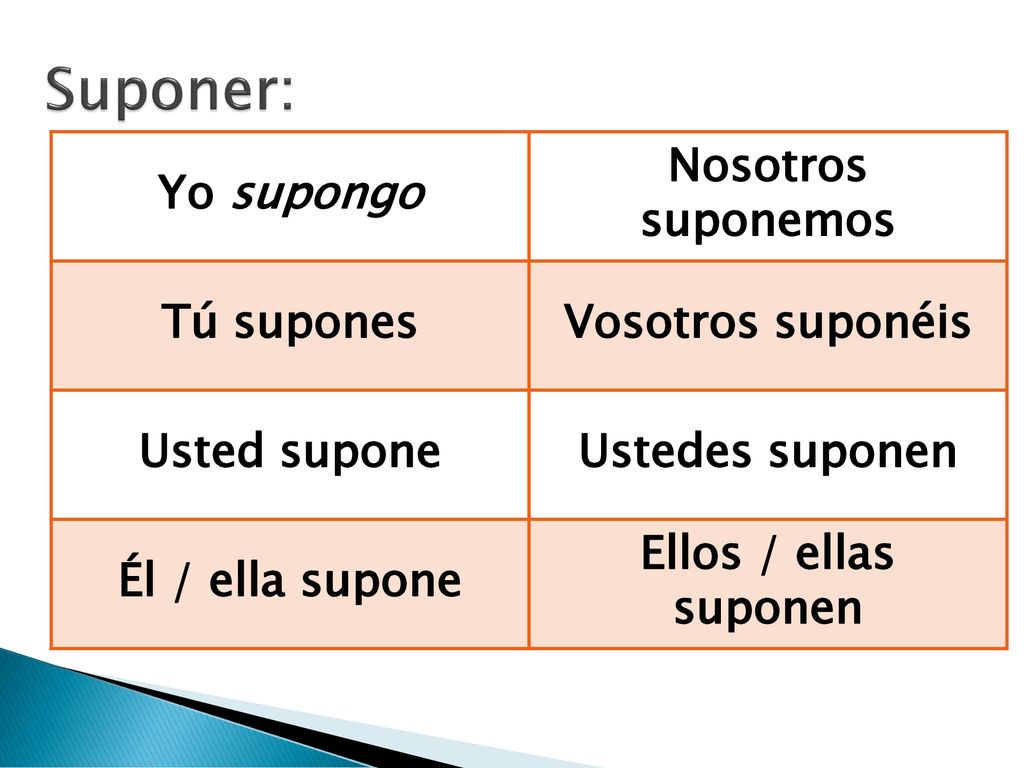 Suponer:

| Yo *supongo* | Nosotros suponemos |
|---|---|
| Tú supones | Vosotros suponéis |
| Usted supone | Ustedes suponen |
| Él / ella supone | Ellos / ellas suponen |